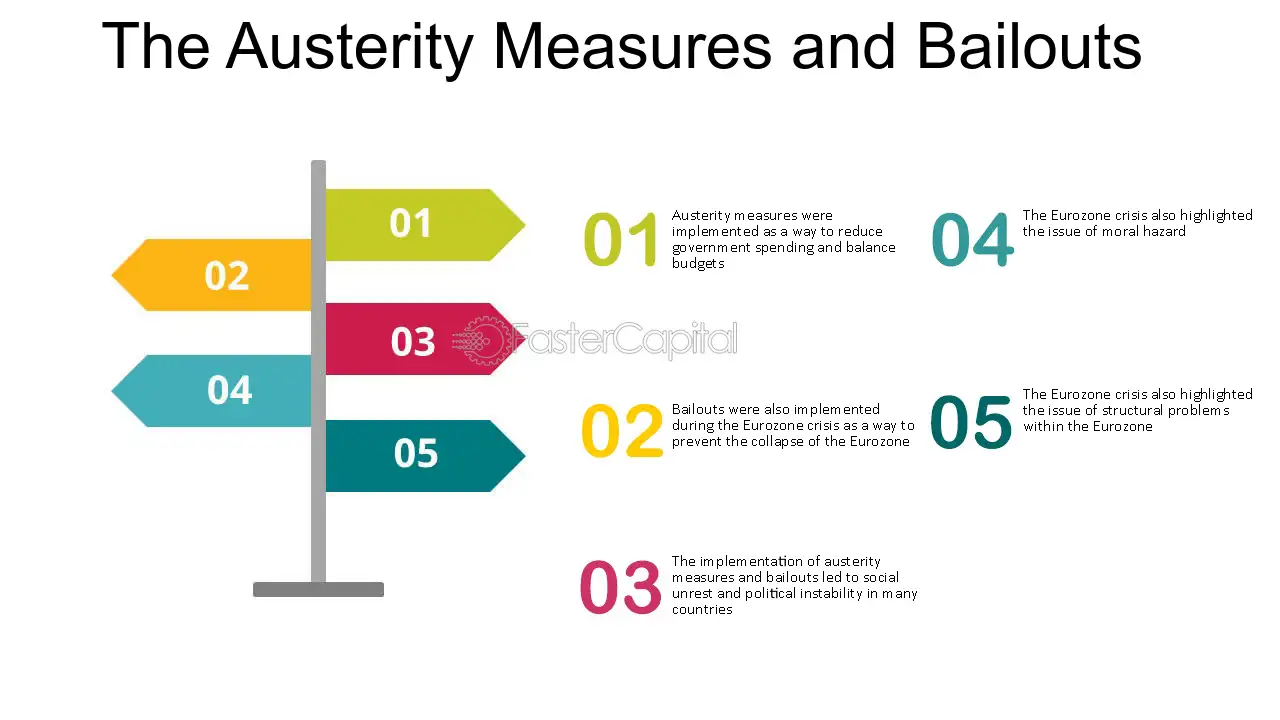 The Austerity Measures and Bailouts

01

02

03

04

05

FasterCapital

01 Austerity measures were implemented as a way to reduce government spending and balance budgets

02 Bailouts were also implemented during the Eurozone crisis as a way to prevent the collapse of the Eurozone

03 The implementation of austerity measures and bailouts led to social unrest and political instability in many countries

04 The Eurozone crisis also highlighted the issue of moral hazard

05 The Eurozone crisis also highlighted the issue of structural problems within the Eurozone